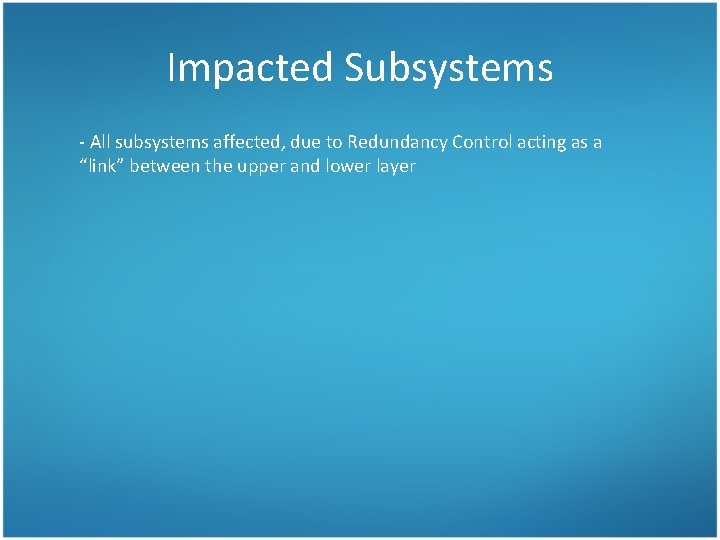 Impacted Subsystems

- All subsystems affected, due to Redundancy Control acting as a “link” between the upper and lower layer